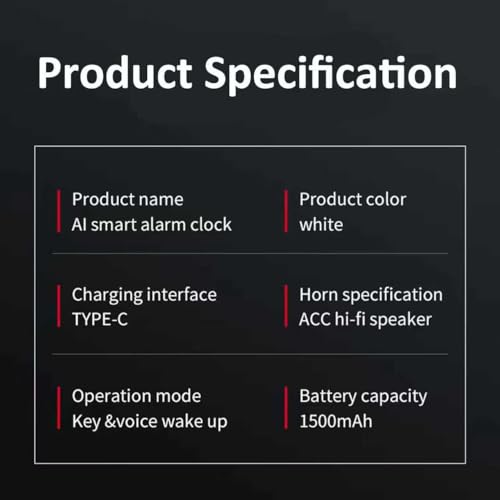 Product Specification

Product name
AI smart alarm clock

Product color
white

Charging interface
TYPE-C

Horn specification
ACC hi-fi speaker

Operation mode
Key &voice wake up

Battery capacity
1500mAh